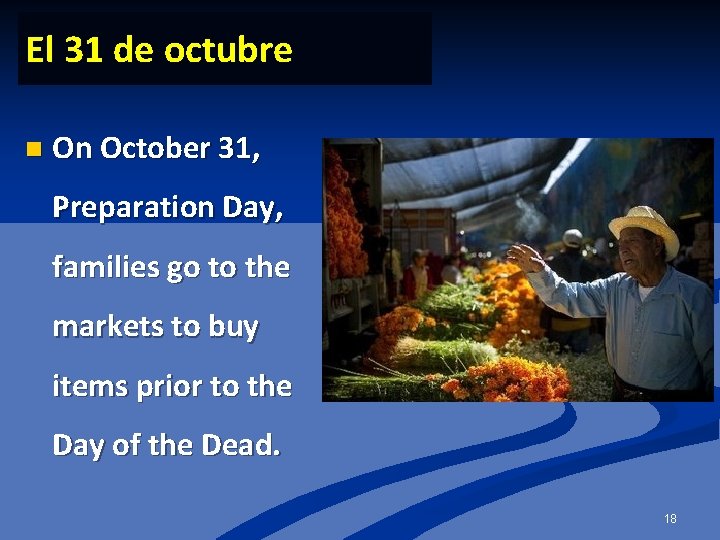 El 31 de octubre

On October 31, Preparation Day, families go to the markets to buy items prior to the Day of the Dead.

18